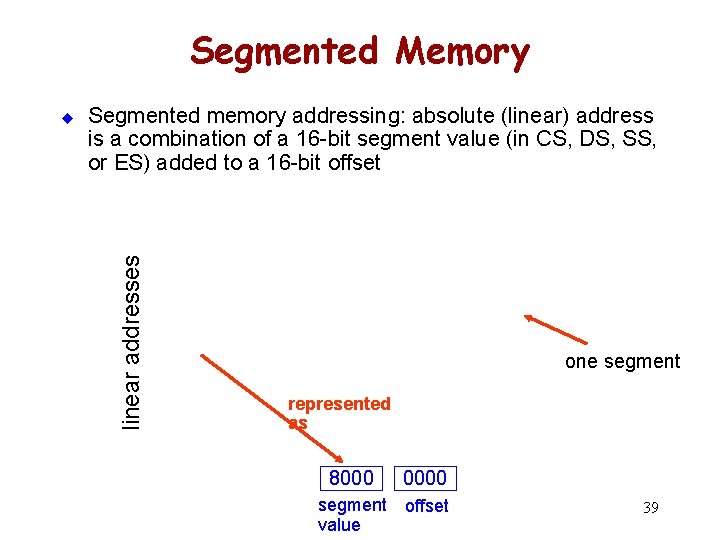 Segmented Memory

Segmented memory addressing: absolute (linear) address is a combination of a 16-bit segment value (in CS, DS, SS, or ES) added to a 16-bit offset

linear addresses

one segment

represented as

8000

0000

segment value

offset

39